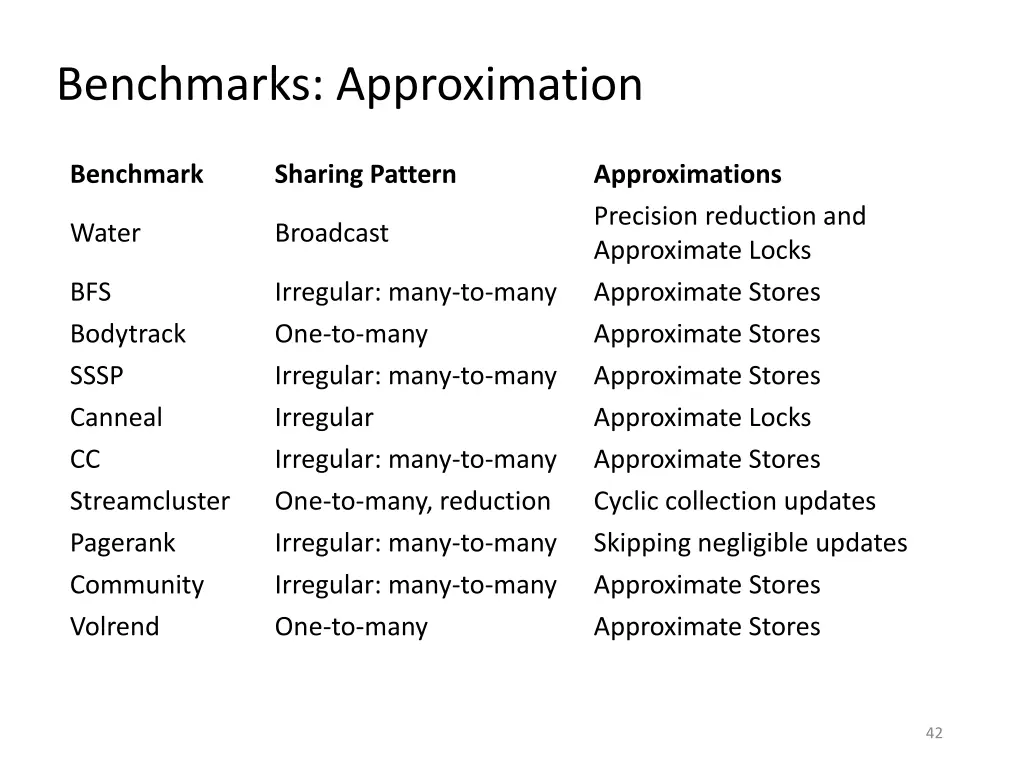 Benchmarks: Approximation

| Benchmark | Sharing Pattern | Approximations |
|---|---|---|
| Water | Broadcast | Precision reduction and Approximate Locks |
| BFS | Irregular: many-to-many | Approximate Stores |
| Bodytrack | One-to-many | Approximate Stores |
| SSSP | Irregular: many-to-many | Approximate Stores |
| Canneal | Irregular | Approximate Locks |
| CC | Irregular: many-to-many | Approximate Stores |
| Streamcluster | One-to-many, reduction | Cyclic collection updates |
| Pagerank | Irregular: many-to-many | Skipping negligible updates |
| Community | Irregular: many-to-many | Approximate Stores |
| Volrend | One-to-many | Approximate Stores |

42